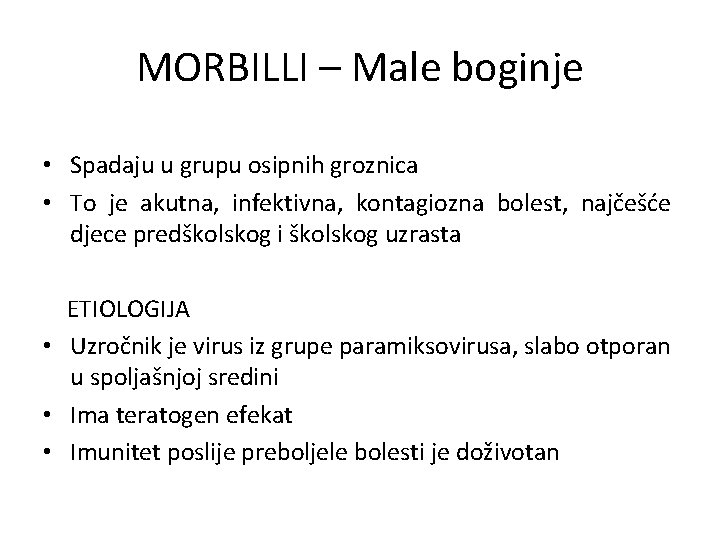 MORBILLI – Male boginje

• Spadaju u grupu osipnih groznica
• To je akutna, infektivna, kontagiozna bolest, najčešće djece predškolskog i školskog uzrasta

ETIOLOGIJA
• Uzročnik je virus iz grupe paramiksovirusa, slabo otporan u spoljašnjoj sredini
• Ima teratogen efekat
• Imunitet poslije preboljele bolesti je doživotan